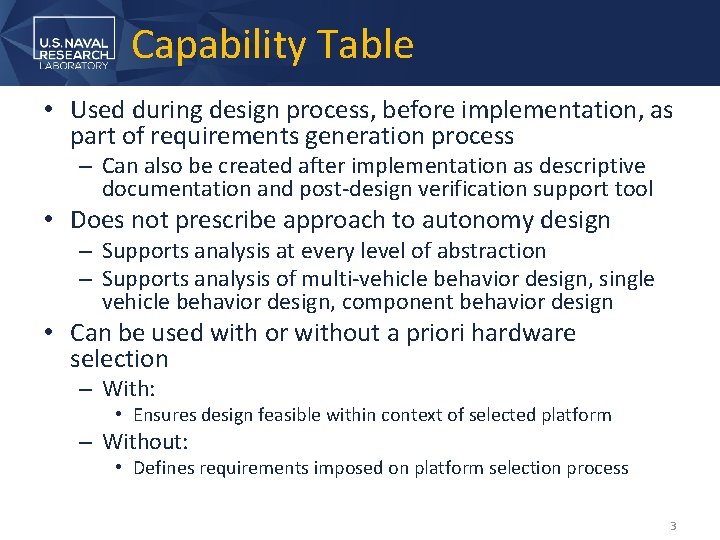 U.S. NAVAL RESEARCH LABORATORY

Capability Table

• Used during design process, before implementation, as part of requirements generation process
– Can also be created after implementation as descriptive documentation and post-design verification support tool
• Does not prescribe approach to autonomy design
– Supports analysis at every level of abstraction
– Supports analysis of multi-vehicle behavior design, single vehicle behavior design, component behavior design
• Can be used with or without a priori hardware selection
– With:
• Ensures design feasible within context of selected platform
– Without:
• Defines requirements imposed on platform selection process

3